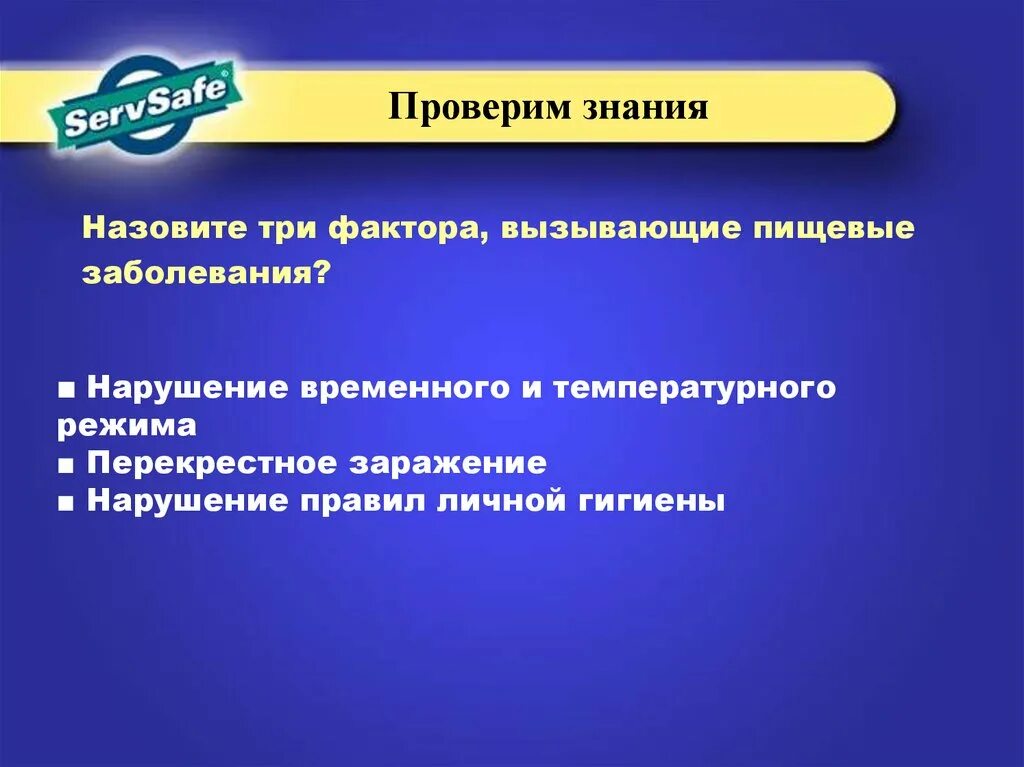 ServSafe®

Проверим знания

Назовите три фактора, вызывающие пищевые заболевания?

■ Нарушение временного и температурного режима
■ Перекрестное заражение
■ Нарушение правил личной гигиены